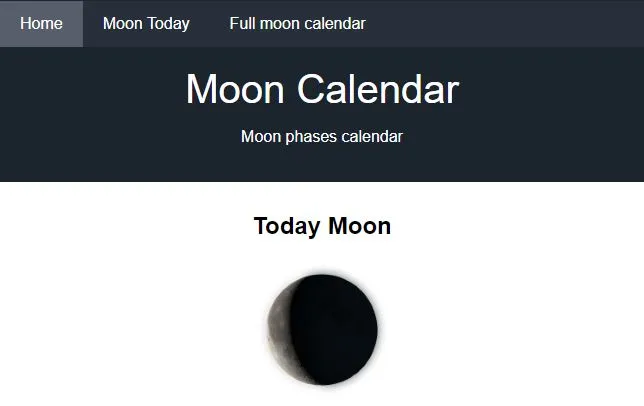 Home
Moon Today
Full moon calendar

Moon Calendar

Moon phases calendar

Today Moon